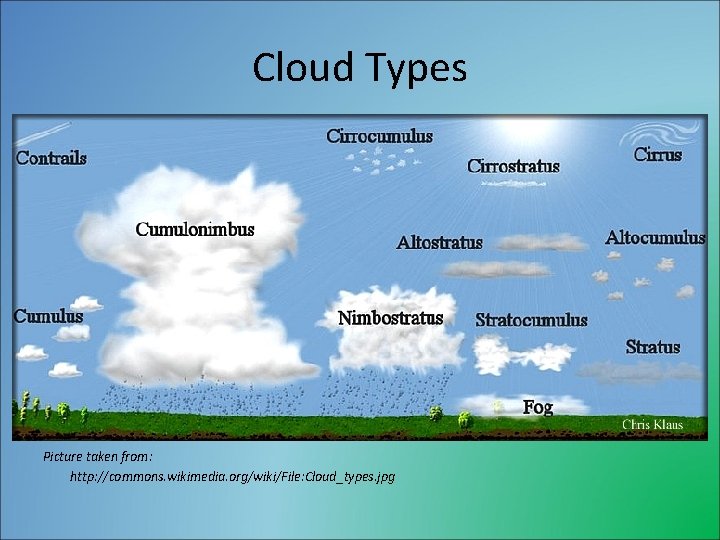 Cloud Types

Contrails

Cirrocumulus

Cirrostratus

Cirrus

Cumulonimbus

Altostratus

Altocumulus

Cumulus

Nimbostratus

Stratocumulus

Stratus

Fog

Chris Klaus

Picture taken from:
http://commons.wikimedia.org/wiki/File:Cloud_types.jpg